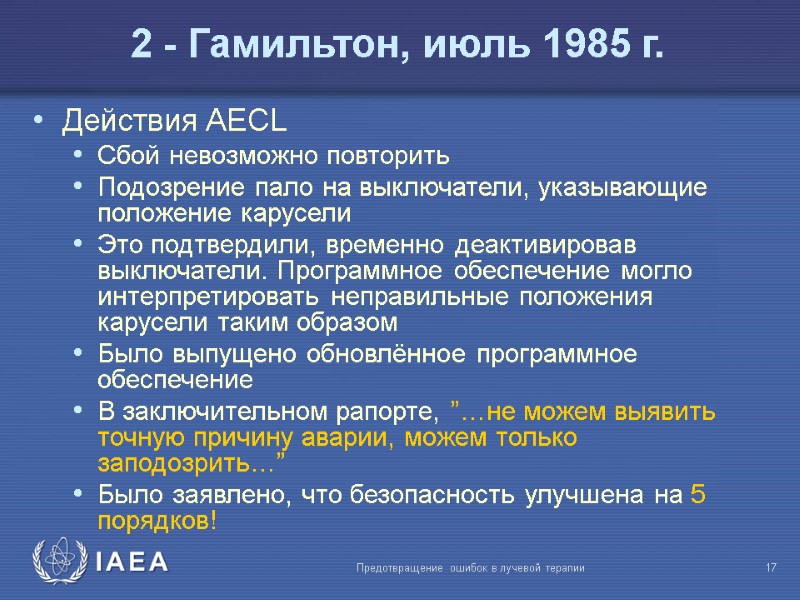 2 - Гамильтон, июль 1985 г.

• Действия AECL
  • Сбой невозможно повторить
  • Подозрение пало на выключатели, указывающие положение карусели
  • Это подтвердили, временно деактивировав выключатели. Программное обеспечение могло интерпретировать неправильные положения карусели таким образом
  • Было выпущено обновлённое программное обеспечение
  • В заключительном рапорте, ”…не можем выявить точную причину аварии, можем только заподозрить…”
  • Было заявлено, что безопасность улучшена на 5 порядков!

IAEA

Предотвращение ошибок в лучевой терапии

17